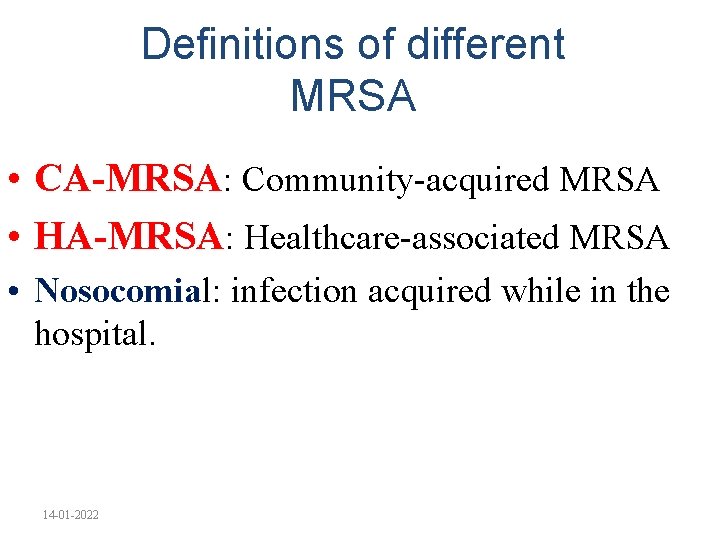 Definitions of different MRSA

• CA-MRSA: Community-acquired MRSA
• HA-MRSA: Healthcare-associated MRSA
• Nosocomial: infection acquired while in the hospital.

14-01-2022